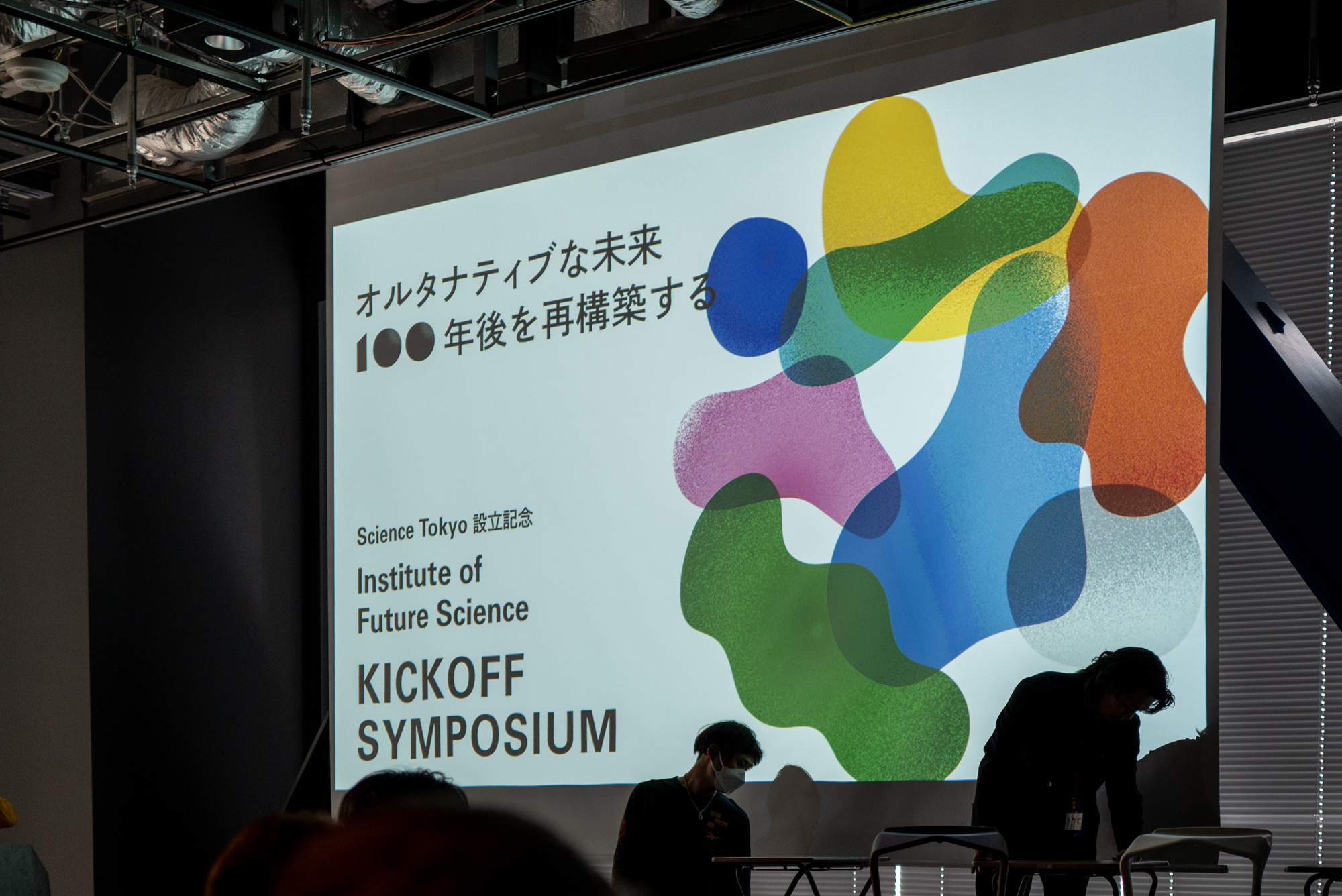 オルタナティブな未来
100年後を再構築する

Science Tokyo 設立記念

Institute of Future Science

KICKOFF SYMPOSIUM